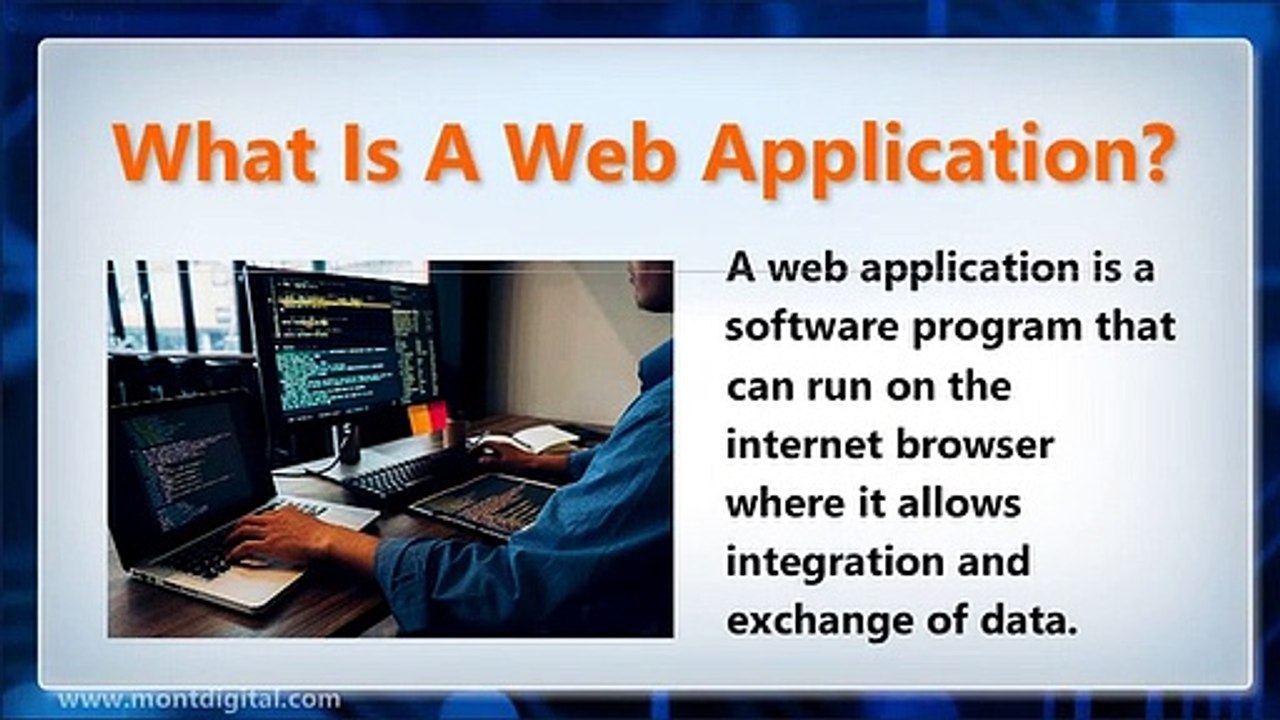 What Is A Web Application?

A web application is a software program that can run on the internet browser where it allows integration and exchange of data.

www.montdigital.com